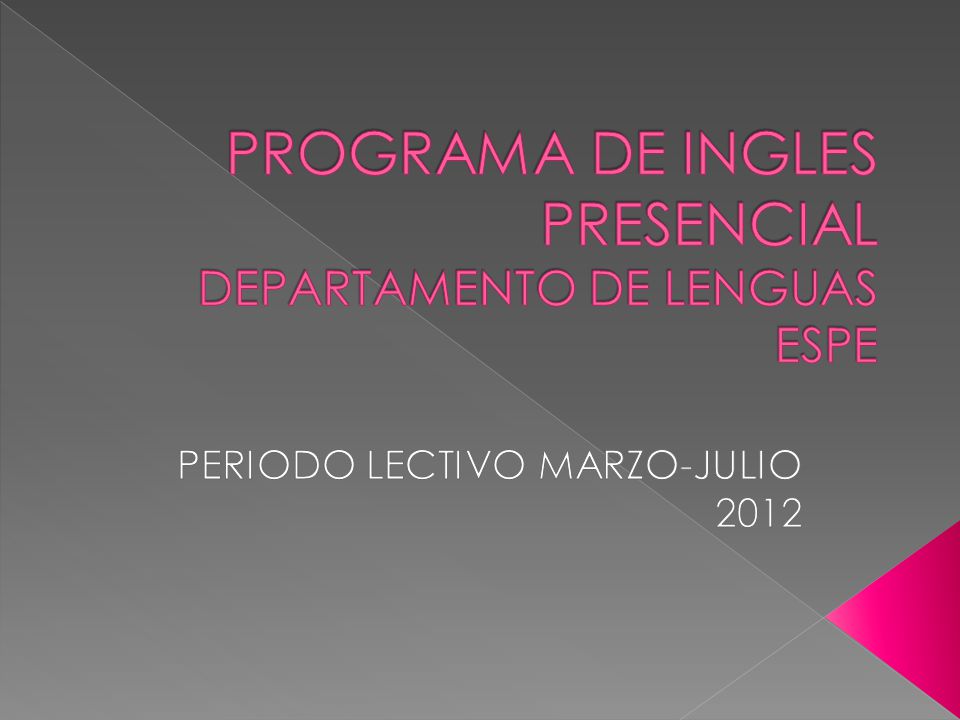 PROGRAMA DE INGLES PRESENCIAL
DEPARTAMENTO DE LENGUAS ESPE

PERIODO LECTIVO MARZO-JULIO 2012